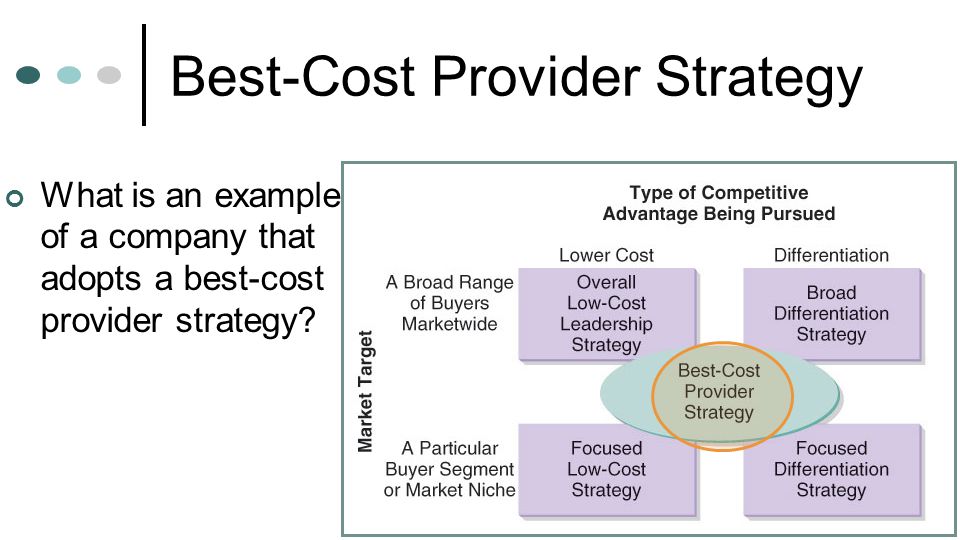 Best-Cost Provider Strategy

What is an example of a company that adopts a best-cost provider strategy?

Type of Competitive Advantage Being Pursued

Lower Cost

Differentiation

Market Target

A Broad Range of Buyers Marketwide

Overall Low-Cost Leadership Strategy

Broad Differentiation Strategy

Best-Cost Provider Strategy

A Particular Buyer Segment or Market Niche

Focused Low-Cost Strategy

Focused Differentiation Strategy